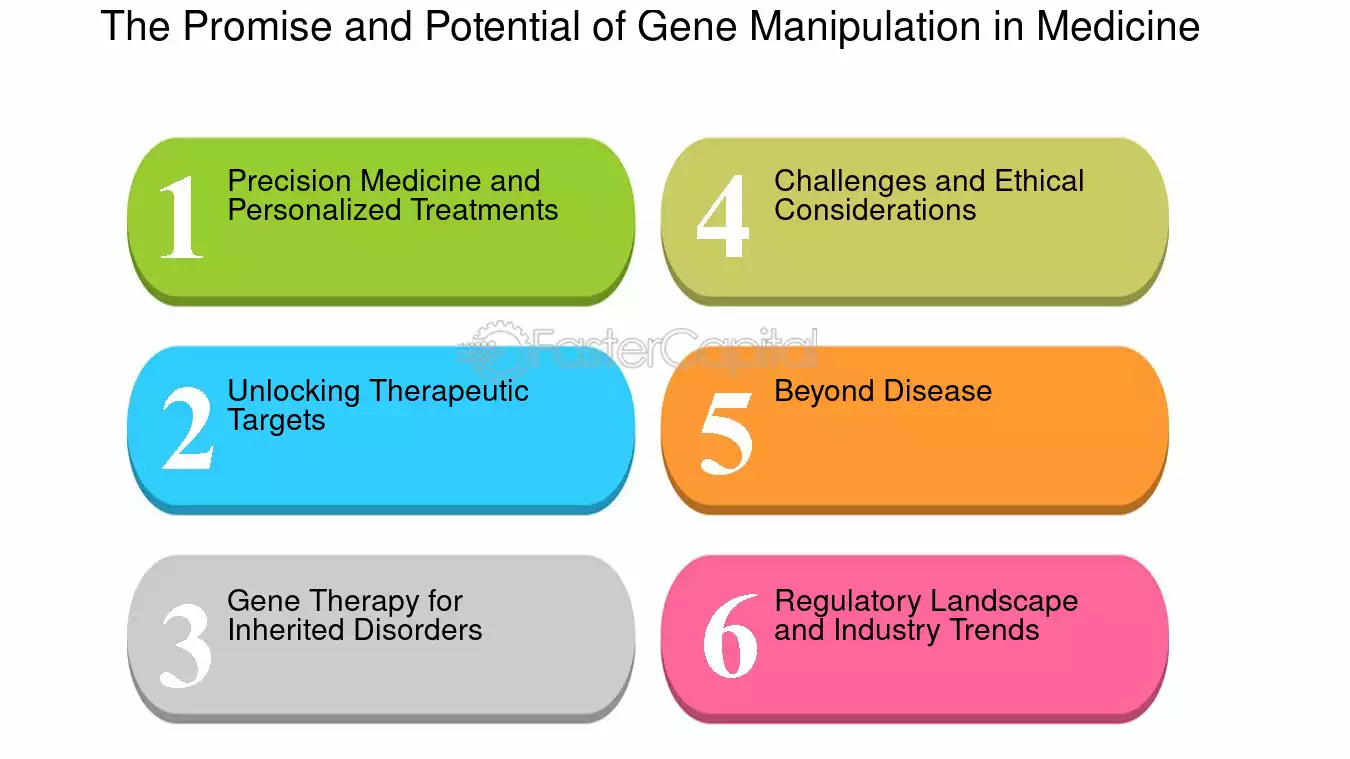 The Promise and Potential of Gene Manipulation in Medicine

1
Precision Medicine and Personalized Treatments

2
Unlocking Therapeutic Targets

3
Gene Therapy for Inherited Disorders

4
Challenges and Ethical Considerations

5
Beyond Disease

6
Regulatory Landscape and Industry Trends

FasterCapital